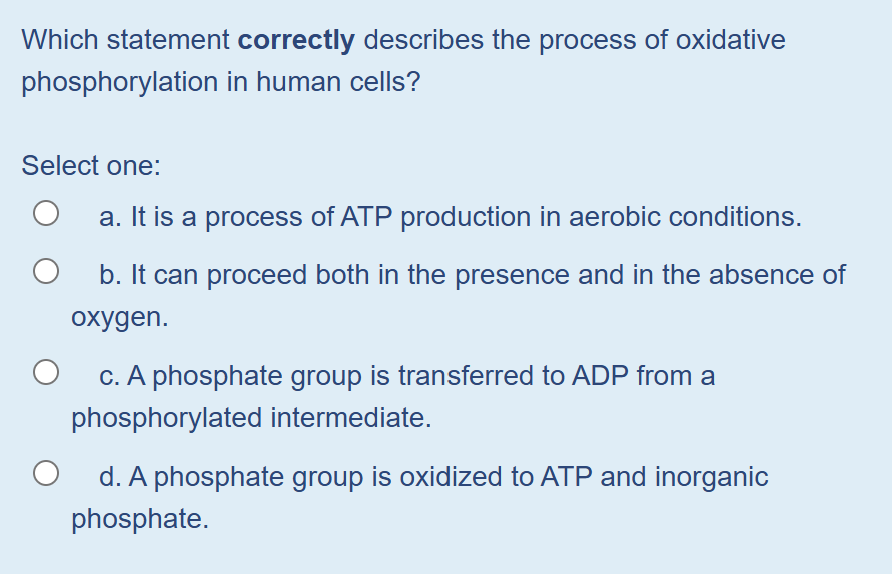 Which statement correctly describes the process of oxidative phosphorylation in human cells?

Select one:

a. It is a process of ATP production in aerobic conditions.

b. It can proceed both in the presence and in the absence of oxygen.

c. A phosphate group is transferred to ADP from a phosphorylated intermediate.

d. A phosphate group is oxidized to ATP and inorganic phosphate.